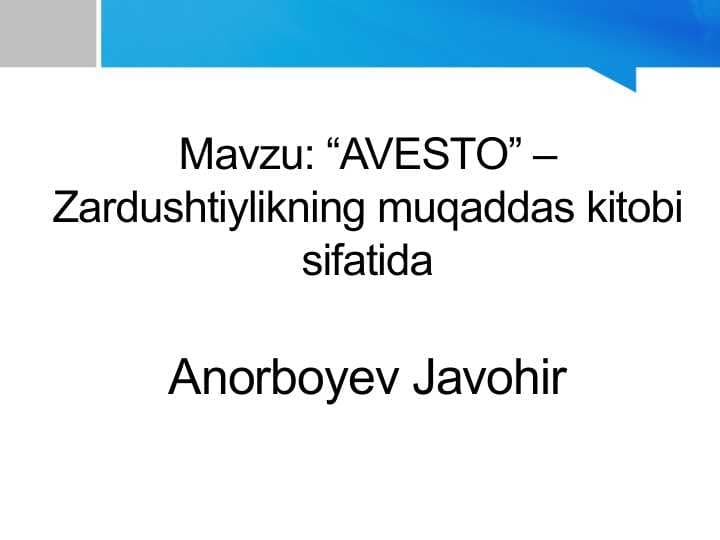 Mavzu: “AVESTO” – Zardushtiylikning muqaddas kitobi sifatida

Anorboyev Javohir